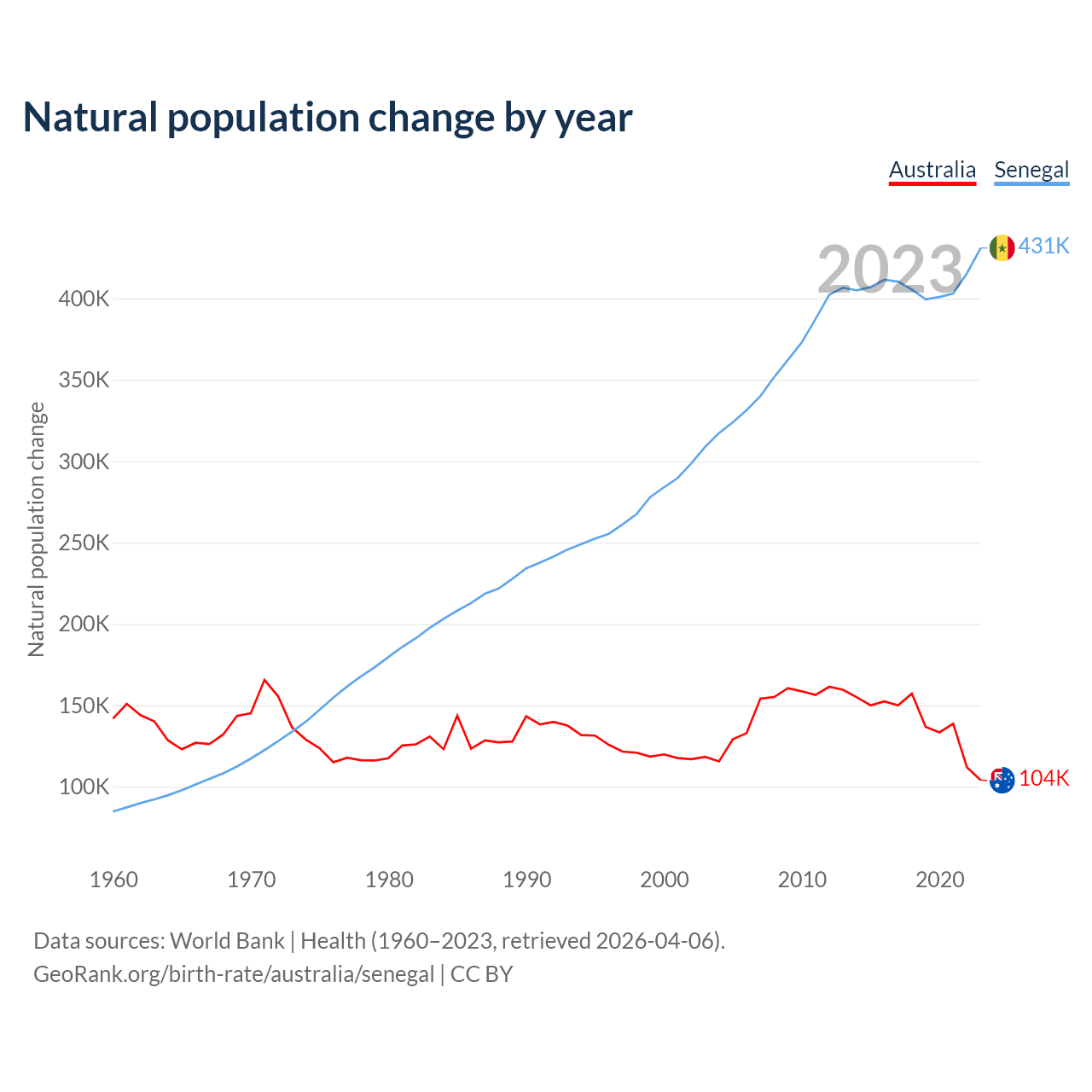 Natural population change by year

Australia Senegal

2023

431K

104K

Natural population change

400K
350K
300K
250K
200K
150K
100K

1960 1970 1980 1990 2000 2010 2020

Data sources: World Bank | Health (1960–2023, retrieved 2026-04-06).
GeoRank.org/birth-rate/australia/senegal | CC BY